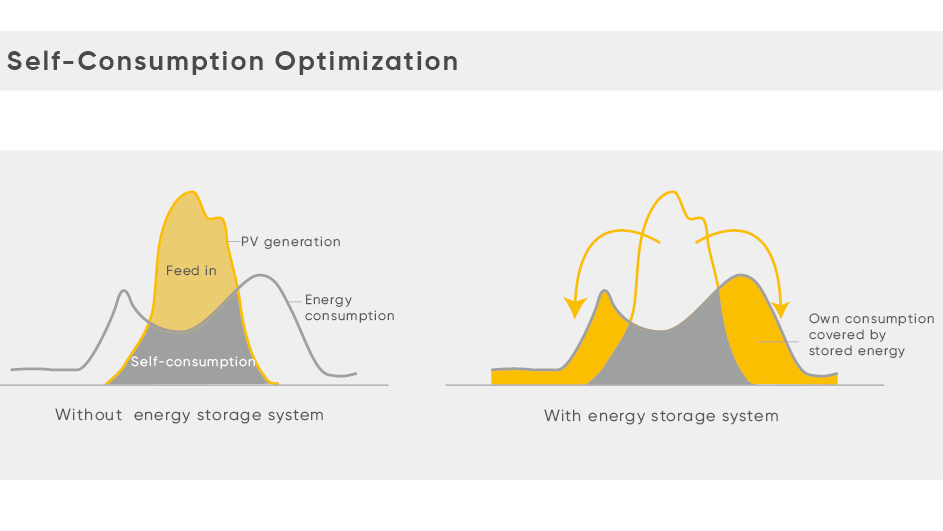 Self-Consumption Optimization

PV generation

Feed in

Energy consumption

Self-consumption

Without energy storage system

Own consumption covered by stored energy

With energy storage system